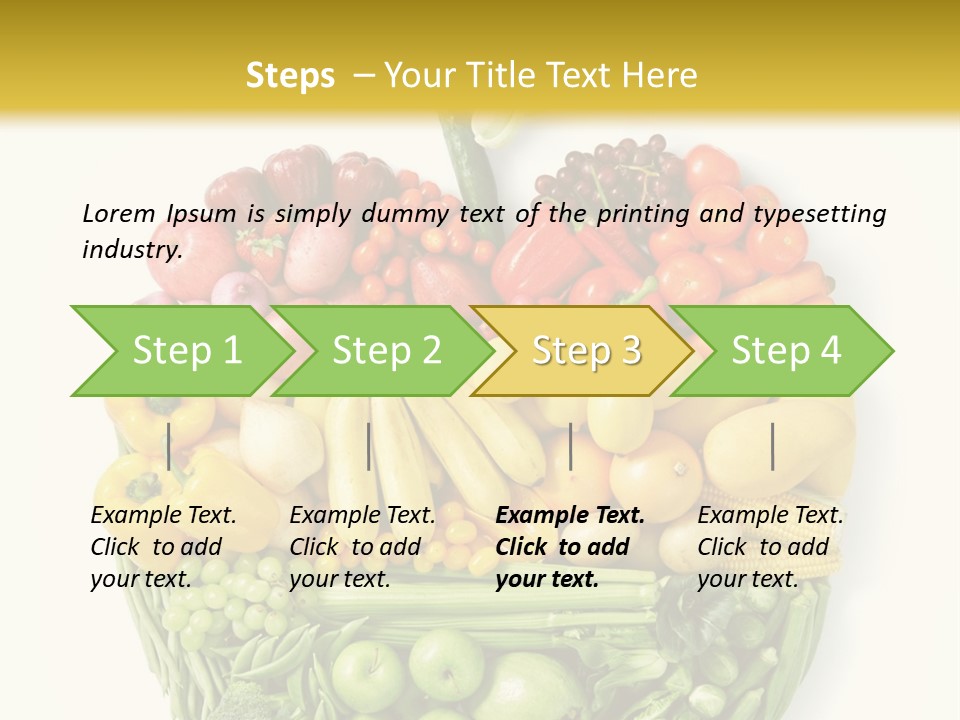 Steps – Your Title Text Here

Lorem Ipsum is simply dummy text of the printing and typesetting industry.

Step 1

Step 2

Step 3

Step 4

Example Text. Click to add your text.

Example Text. Click to add your text.

Example Text. Click to add your text.

Example Text. Click to add your text.